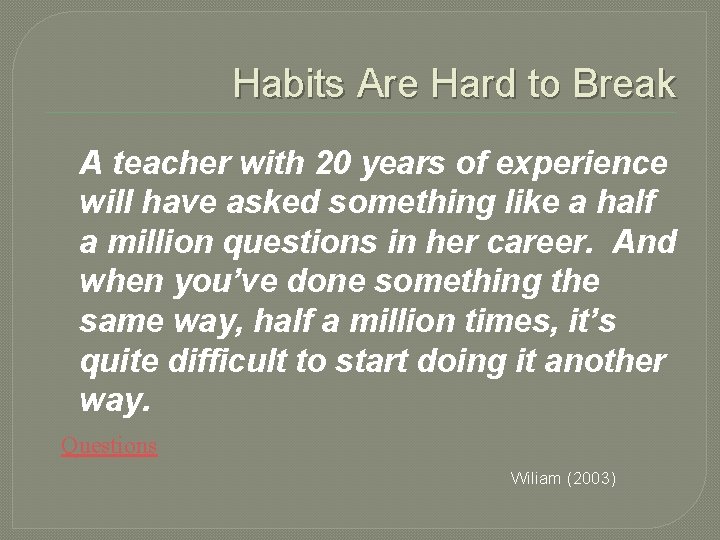 Habits Are Hard to Break

A teacher with 20 years of experience will have asked something like a half a million questions in her career. And when you've done something the same way, half a million times, it's quite difficult to start doing it another way.

Questions

Wiliam (2003)